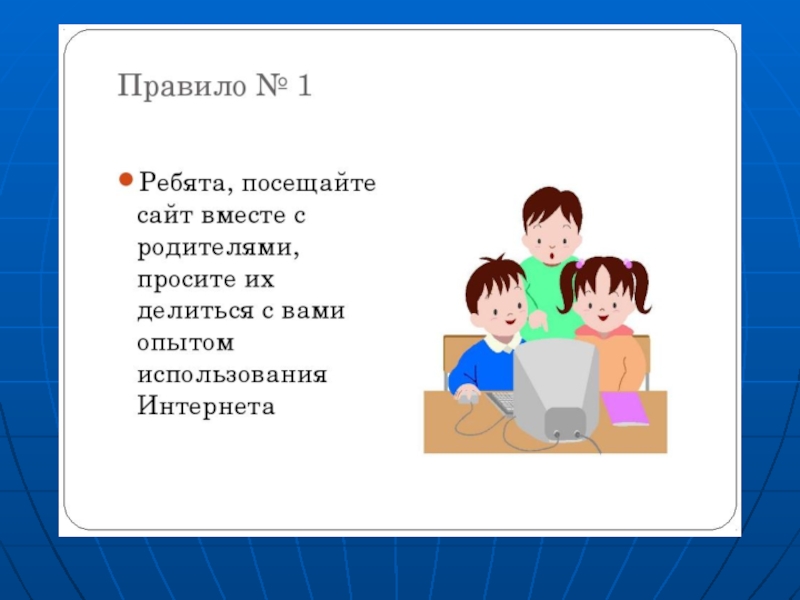 Правило № 1

Ребята, посещайте сайт вместе с родителями, просите их делиться с вами опытом использования Интернета